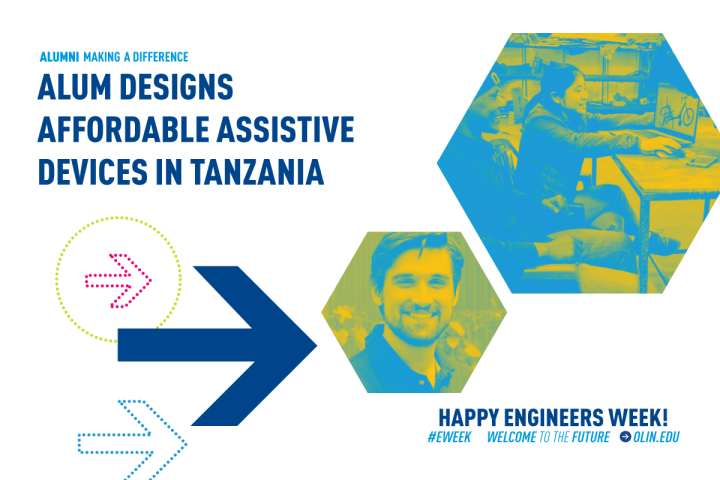 ALUMNI MAKING A DIFFERENCE

ALUM DESIGNS AFFORDABLE ASSISTIVE DEVICES IN TANZANIA

HAPPY ENGINEERS WEEK!

#EWEEK WELCOME TO THE FUTURE OLIN.EDU